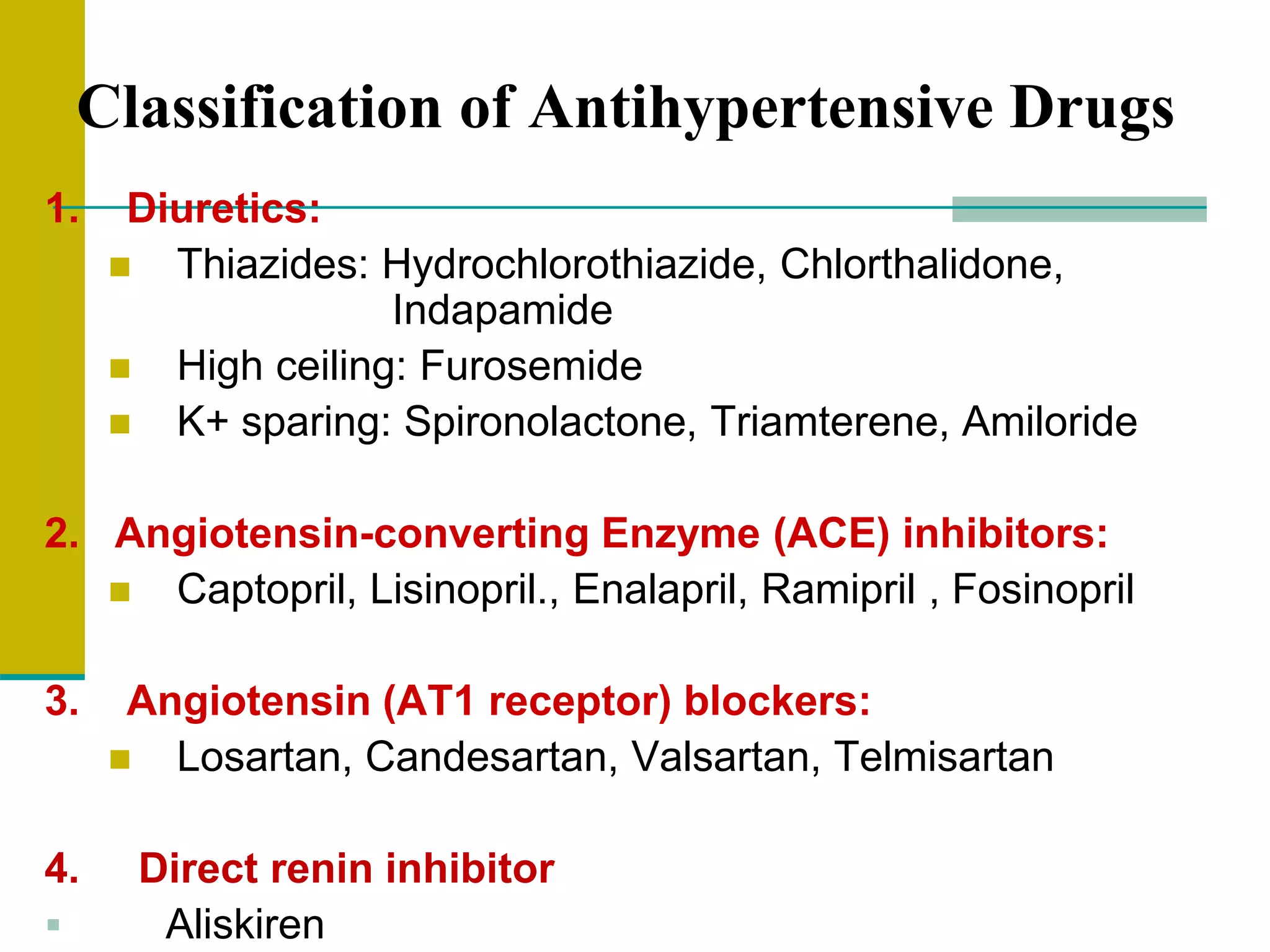 Classification of Antihypertensive Drugs

1. Diuretics:

Thiazides: Hydrochlorothiazide, Chlorthalidone, Indapamide

High ceiling: Furosemide

K+ sparing: Spironolactone, Triamterene, Amiloride

2. Angiotensin-converting Enzyme (ACE) inhibitors:

Captopril, Lisinopril., Enalapril, Ramipril , Fosinopril

3. Angiotensin (AT1 receptor) blockers:

Losartan, Candesartan, Valsartan, Telmisartan

4. Direct renin inhibitor

Aliskiren